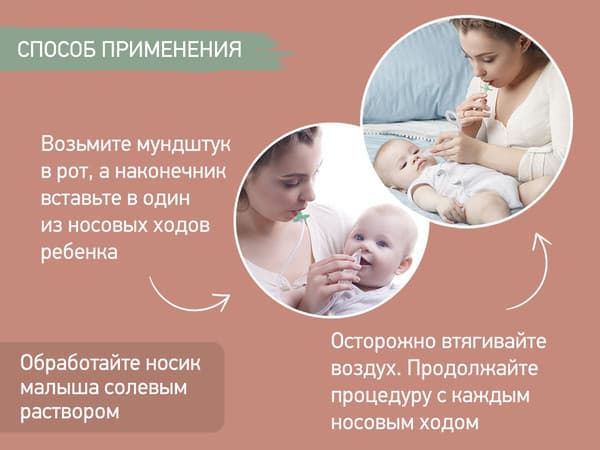 СПОСОБ ПРИМЕНЕНИЯ

Возьмите мундштук в рот, а наконечник вставьте в один из носовых ходов ребенка

Обработайте носик малыша солевым раствором

Осторожно втягивайте воздух. Продолжайте процедуру с каждым носовым ходом